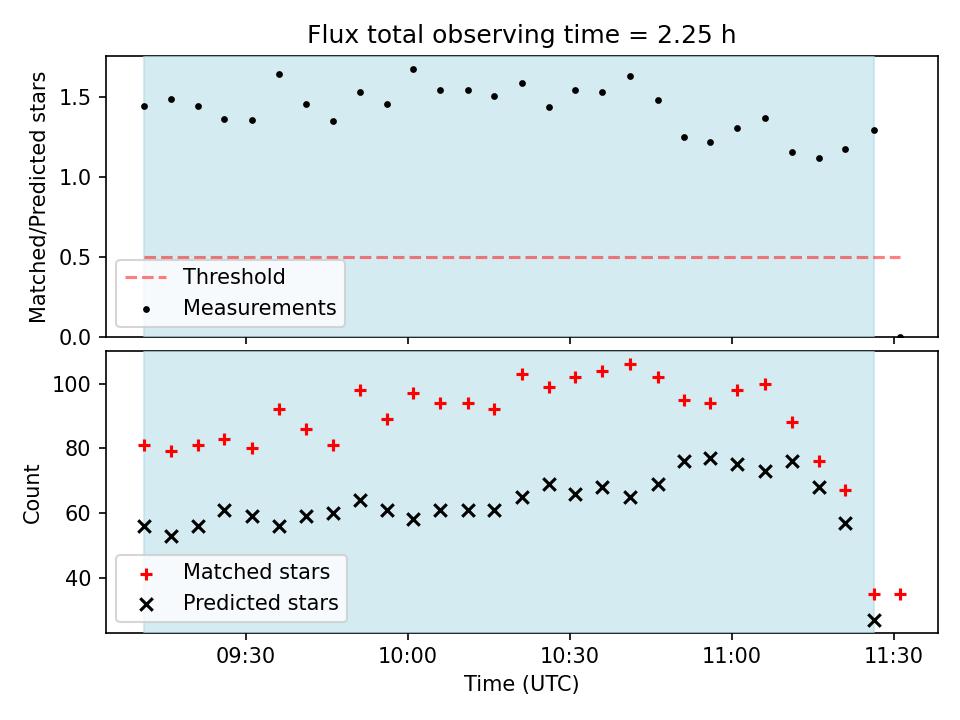 Flux total observing time = 2.25 h

Matched/Predicted stars

1.5
1.0
0.5
0.0

Threshold
Measurements

Count

100
80
60
40

Matched stars
Predicted stars

09:30
10:00
10:30
11:00
11:30

Time (UTC)